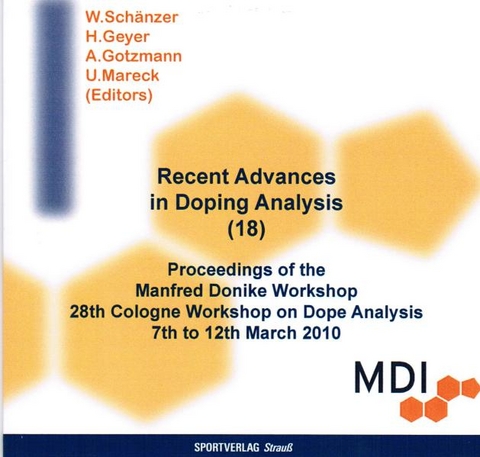 W.Schänzer
H.Geyer
A.Gotzmann
U.Mareck
(Editors)

Recent Advances in Doping Analysis (18)

Proceedings of the Manfred Donike Workshop 28th Cologne Workshop on Dope Analysis 7th to 12th March 2010

MDI

SPORTVERLAG Strauß